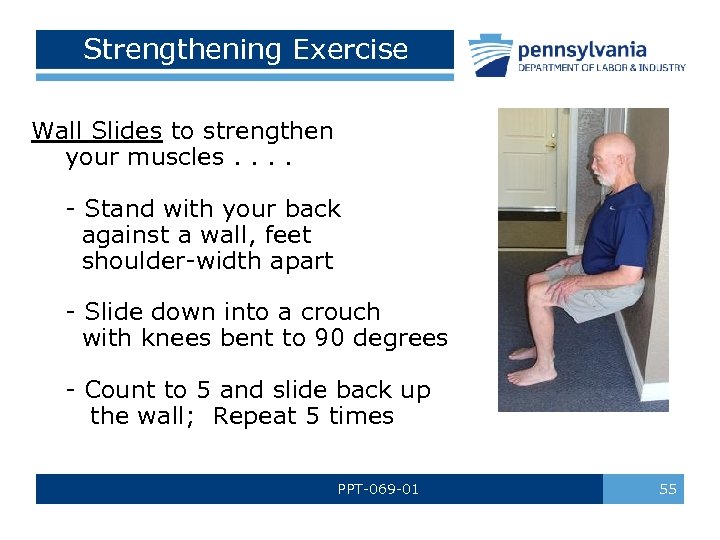 Strengthening Exercise

pennsylvania
DEPARTMENT OF LABOR & INDUSTRY

Wall Slides to strengthen your muscles . . . .

- Stand with your back against a wall, feet shoulder-width apart

- Slide down into a crouch with knees bent to 90 degrees

- Count to 5 and slide back up the wall; Repeat 5 times

PPT-069-01

55